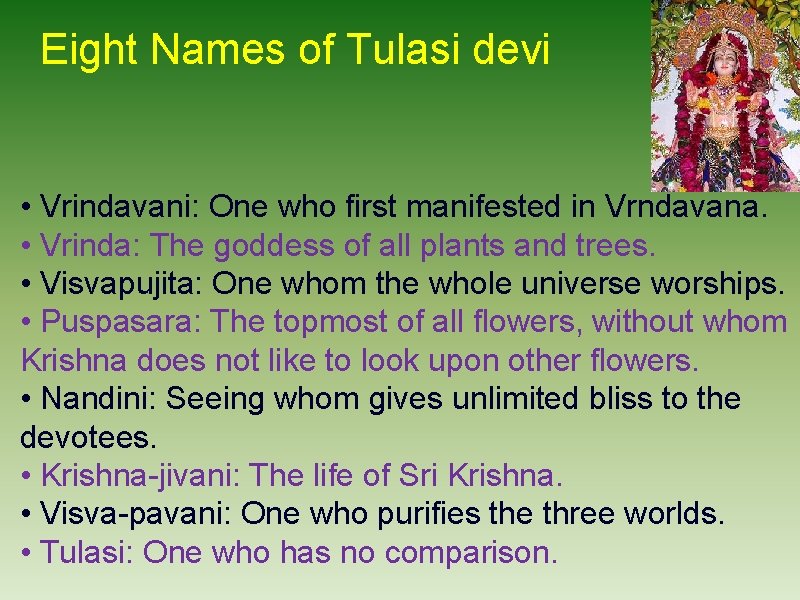 Eight Names of Tulasi devi

• Vrindavani: One who first manifested in Vrndavana.
• Vrinda: The goddess of all plants and trees.
• Visvapujita: One whom the whole universe worships.
• Puspasara: The topmost of all flowers, without whom Krishna does not like to look upon other flowers.
• Nandini: Seeing whom gives unlimited bliss to the devotees.
• Krishna-jivani: The life of Sri Krishna.
• Visva-pavani: One who purifies the three worlds.
• Tulasi: One who has no comparison.